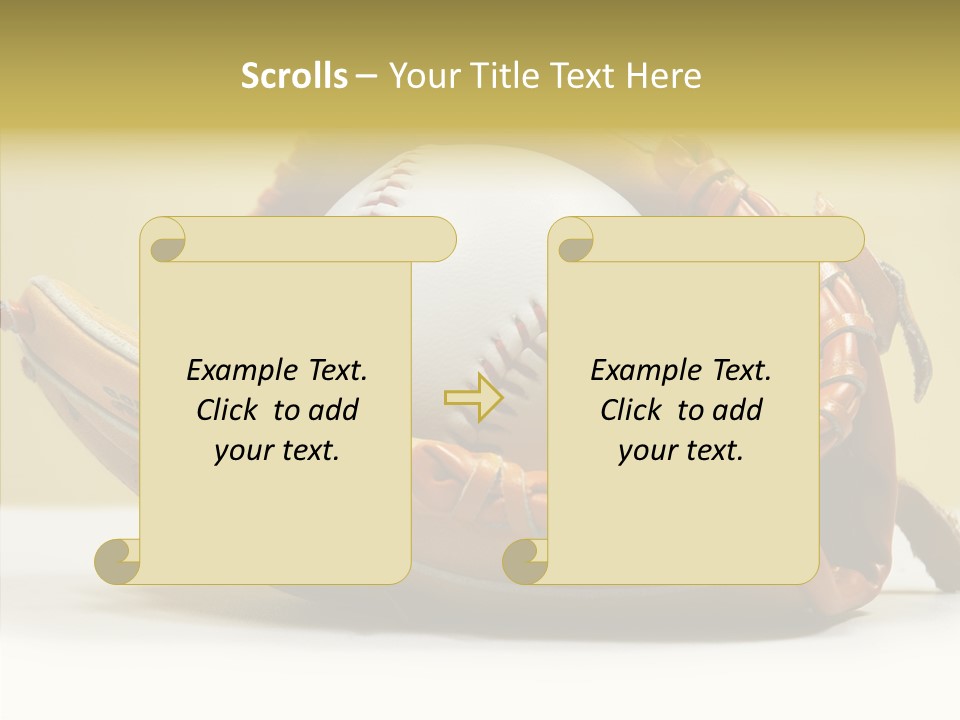 Scrolls – Your Title Text Here

Example Text. Click to add your text.

Example Text. Click to add your text.